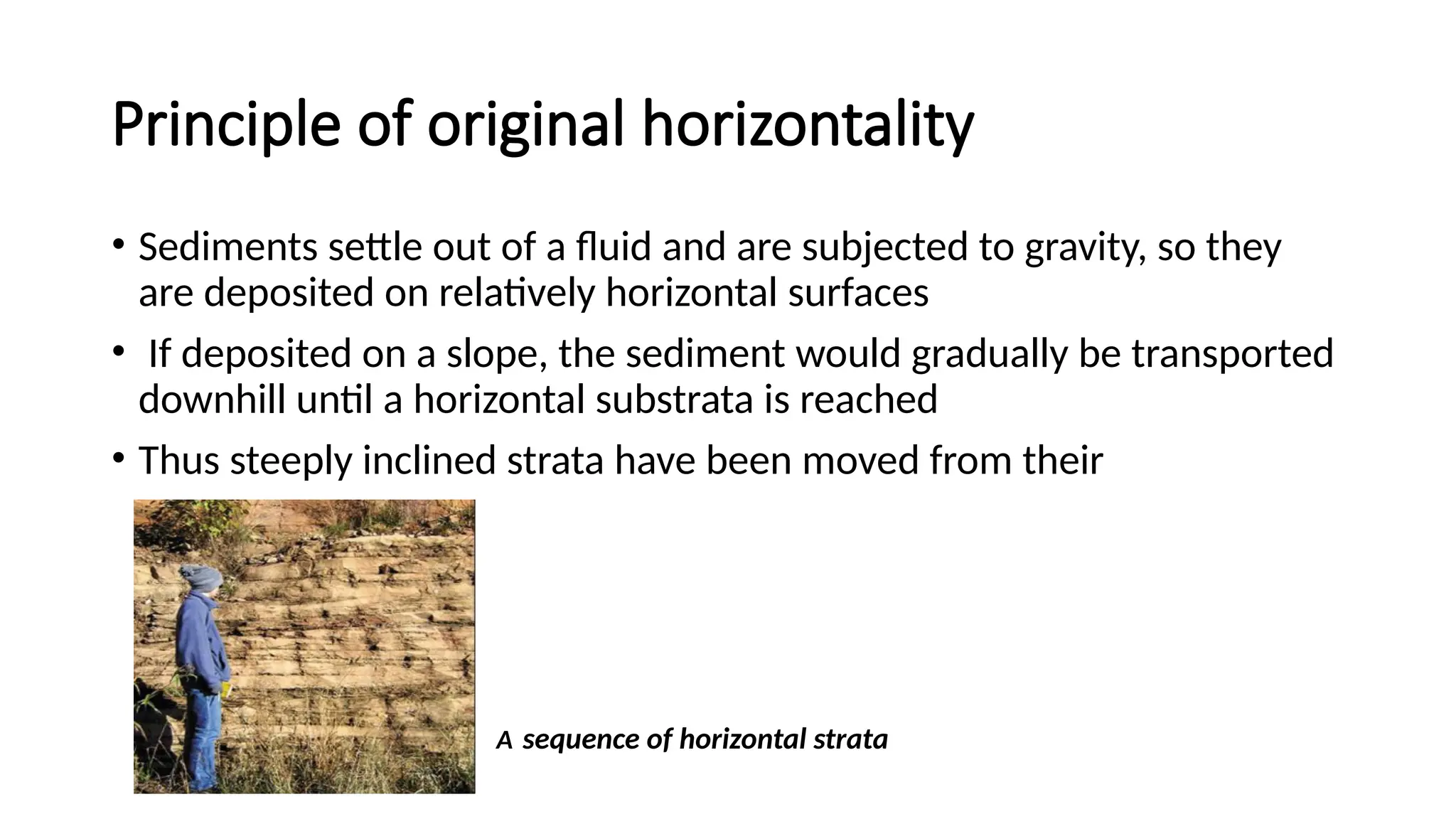 Principle of original horizontality

• Sediments settle out of a fluid and are subjected to gravity, so they are deposited on relatively horizontal surfaces

• If deposited on a slope, the sediment would gradually be transported downhill until a horizontal substrata is reached

• Thus steeply inclined strata have been moved from their

A sequence of horizontal strata